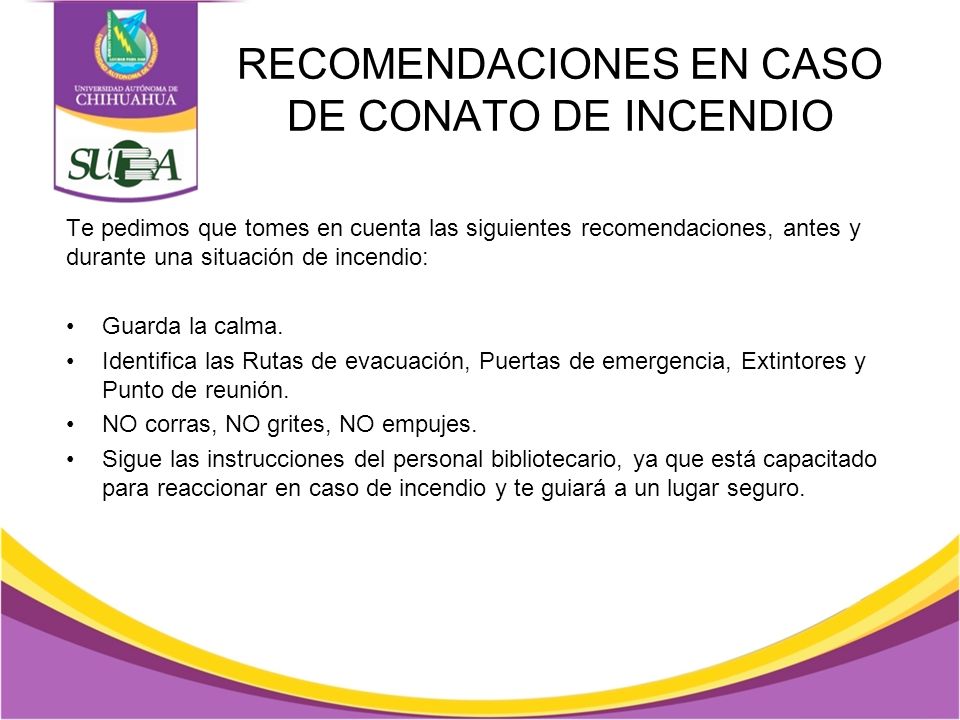 UNIVERSIDAD AUTÓNOMA DE CHIHUAHUA

SUBA

RECOMENDACIONES EN CASO DE CONATO DE INCENDIO

Te pedimos que tomes en cuenta las siguientes recomendaciones, antes y durante una situación de incendio:

• Guarda la calma.
• Identifica las Rutas de evacuación, Puertas de emergencia, Extintores y Punto de reunión.
• NO corras, NO grites, NO empujes.
• Sigue las instrucciones del personal bibliotecario, ya que está capacitado para reaccionar en caso de incendio y te guiará a un lugar seguro.